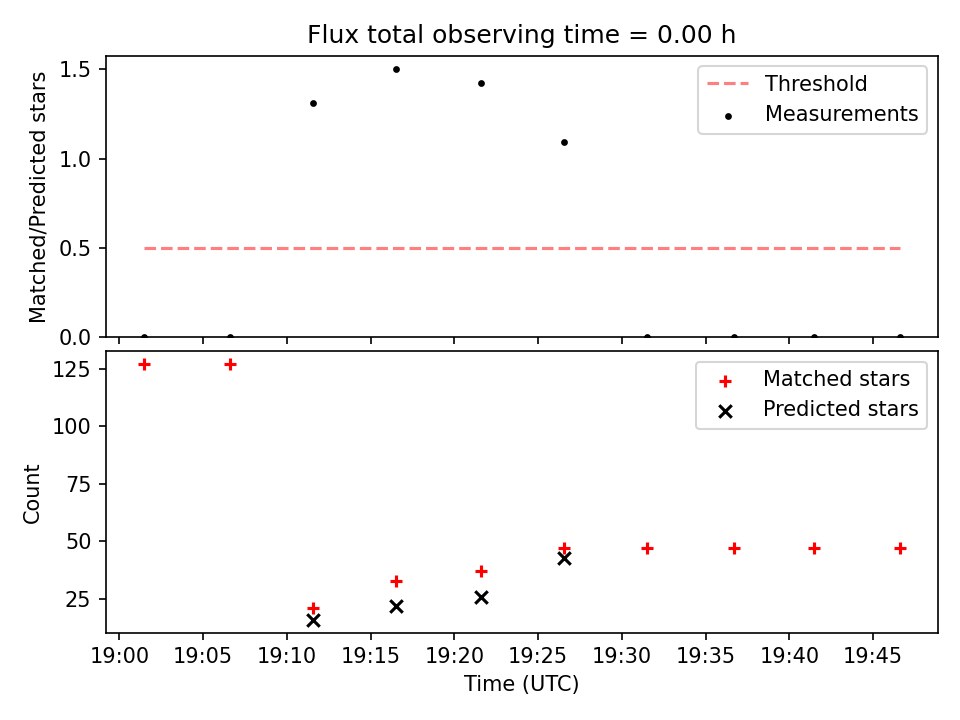 Flux total observing time = 0.00 h

Matched/Predicted stars

1.5
1.0
0.5
0.0

Threshold
Measurements

Count

125
100
75
50
25

Matched stars
Predicted stars

19:00 19:05 19:10 19:15 19:20 19:25 19:30 19:35 19:40 19:45

Time (UTC)